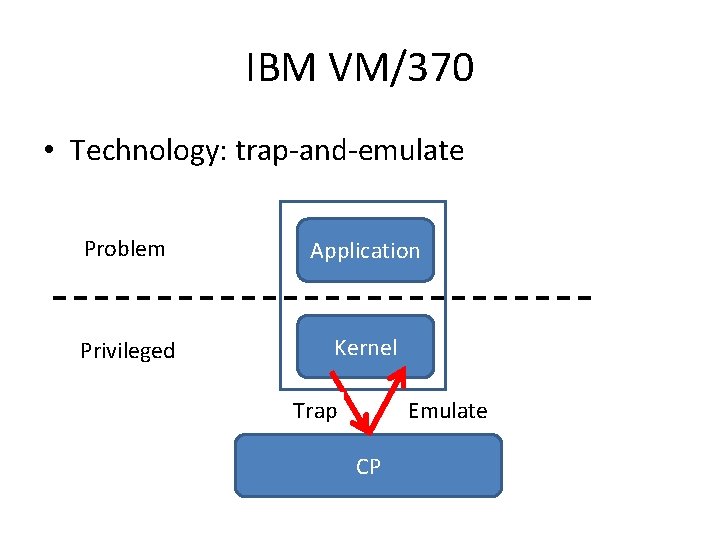 IBM VM/370

• Technology: trap-and-emulate

Problem

Application

Privileged

Kernel

Trap

Emulate

CP